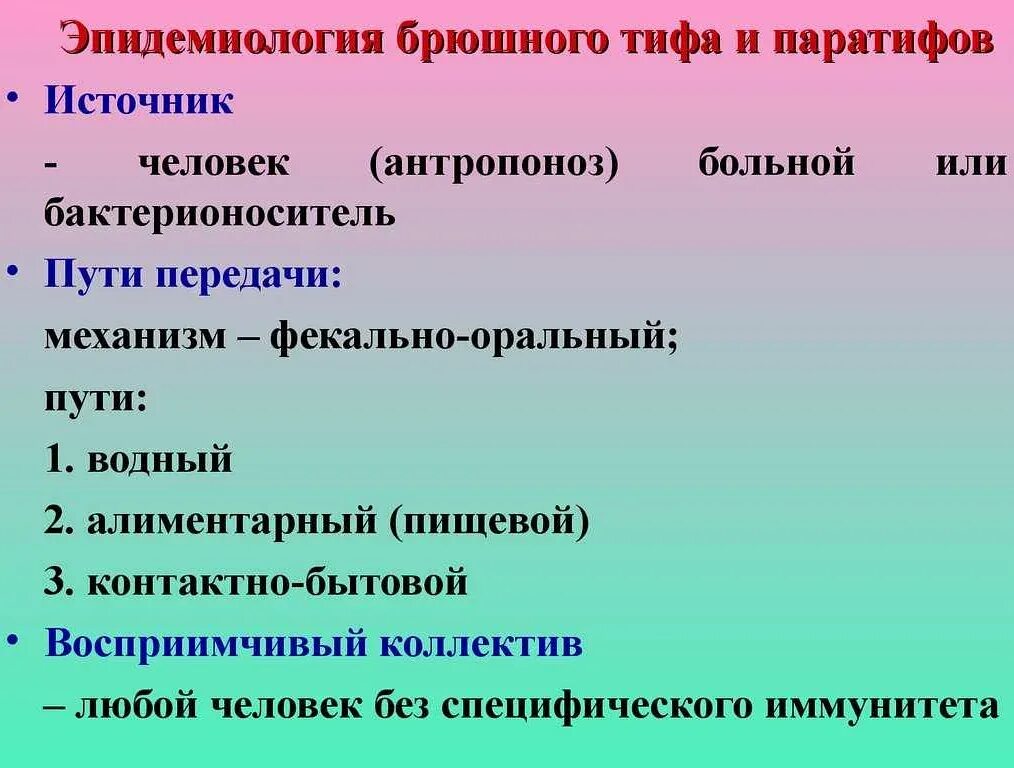 Эпидемиология брюшного тифа и паратифов

• Источник

- человек (антропоноз) больной или бактерионоситель

• Пути передачи:

механизм – фекально-оральный;

пути:

1. водный

2. алиментарный (пищевой)

3. контактно-бытовой

• Восприимчивый коллектив

– любой человек без специфического иммунитета